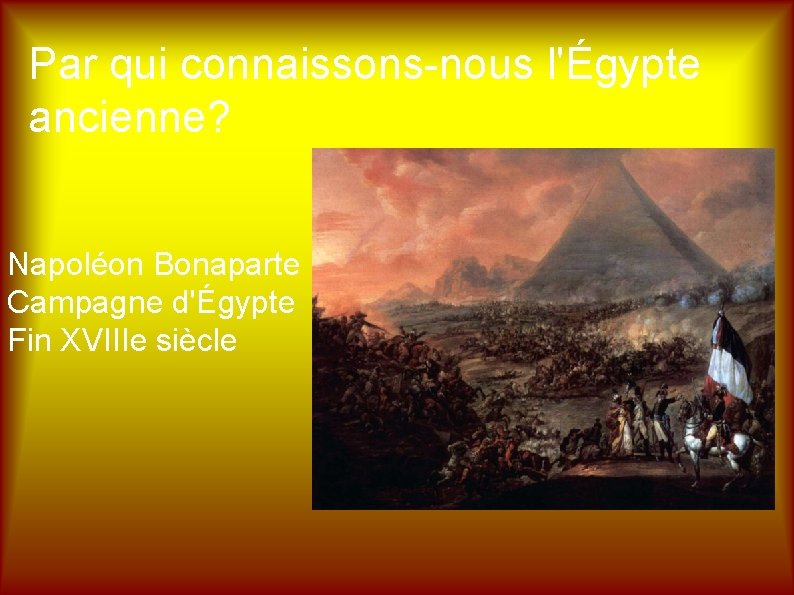 Par qui connaissons-nous l'Égypte ancienne?

Napoléon Bonaparte
Campagne d'Égypte
Fin XVIIIe siècle